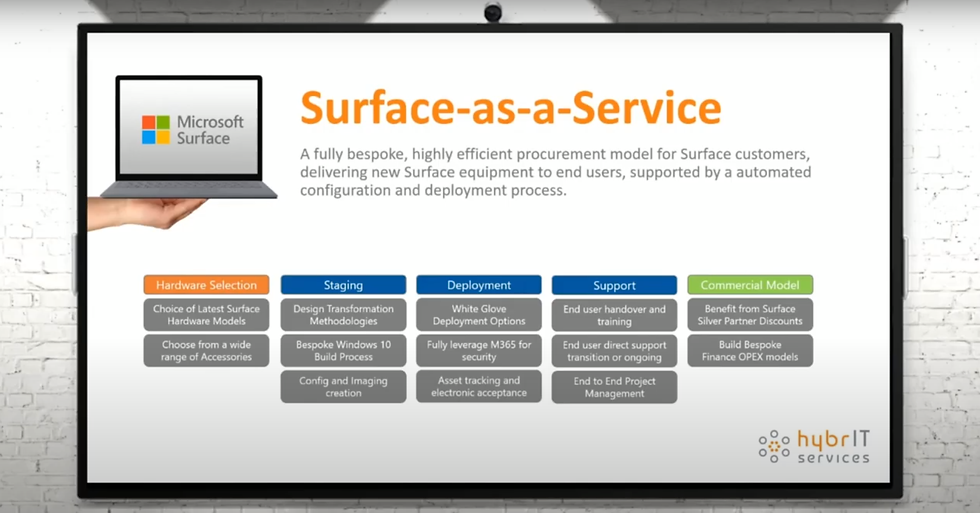 Microsoft Surface

Surface-as-a-Service

A fully bespoke, highly efficient procurement model for Surface customers, delivering new Surface equipment to end users, supported by a automated configuration and deployment process.

Hardware Selection

Choice of Latest Surface Hardware Models

Choose from a wide range of Accessories

Staging

Design Transformation Methodologies

Bespoke Windows 10 Build Process

Config and Imaging creation

Deployment

White Glove Deployment Options

Fully leverage M365 for security

Asset tracking and electronic acceptance

Support

End user handover and training

End user direct support transition or ongoing

End to End Project Management

Commercial Model

Benefit from Surface Silver Partner Discounts

Build Bespoke Finance OPEX models

hybrIT services